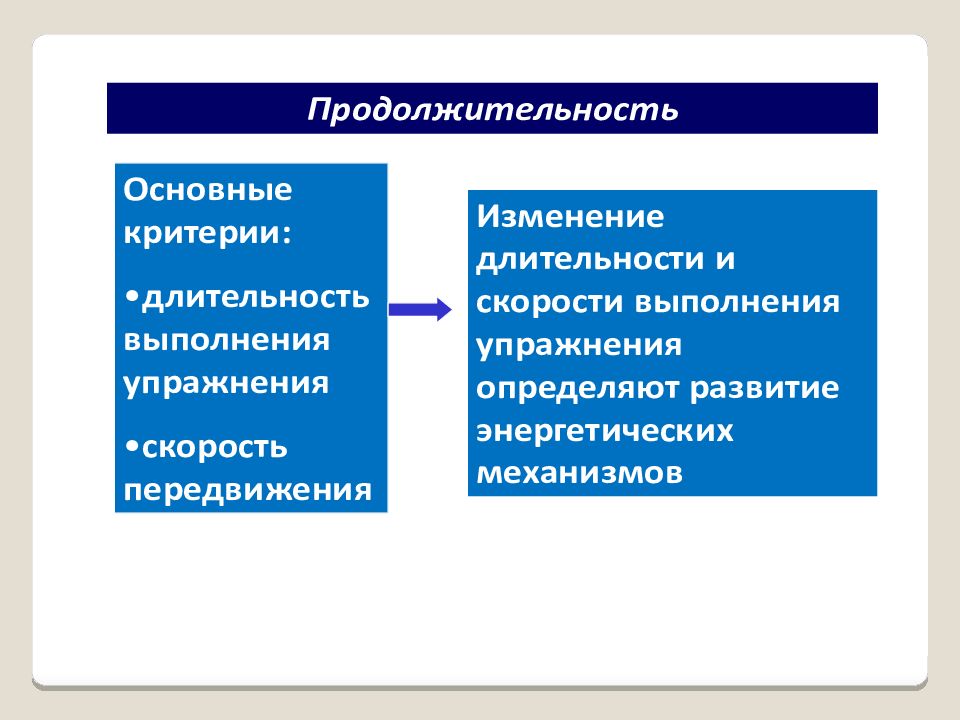 Продолжительность

Основные критерии:

•длительность выполнения упражнения

•скорость передвижения

Изменение длительности и скорости выполнения упражнения определяют развитие энергетических механизмов